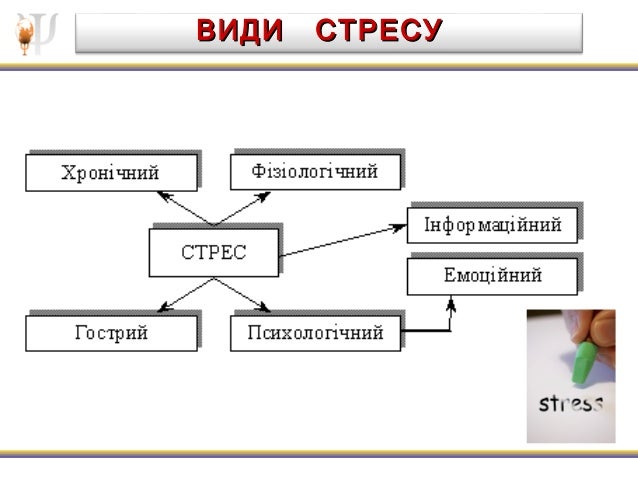 ВИДИ СТРЕСУ

Хронічний

Фізіологічний

СТРЕС

Інформаційний

Емоційний

Гострий

Психологічний

stress